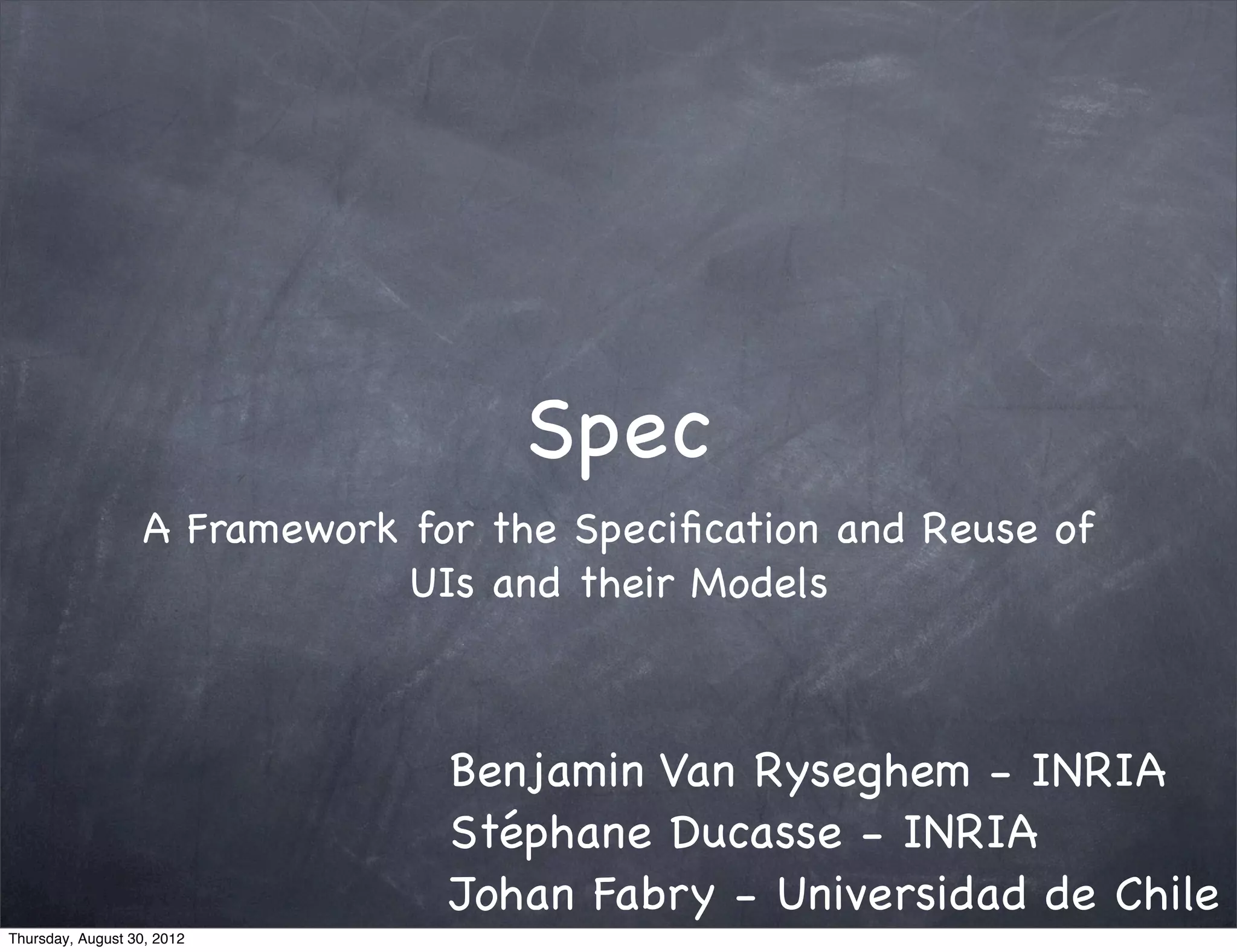 Spec

A Framework for the Specification and Reuse of UIs and their Models

Benjamin Van Ryseghem - INRIA
Stéphane Ducasse - INRIA
Johan Fabry - Universidad de Chile

Thursday, August 30, 2012